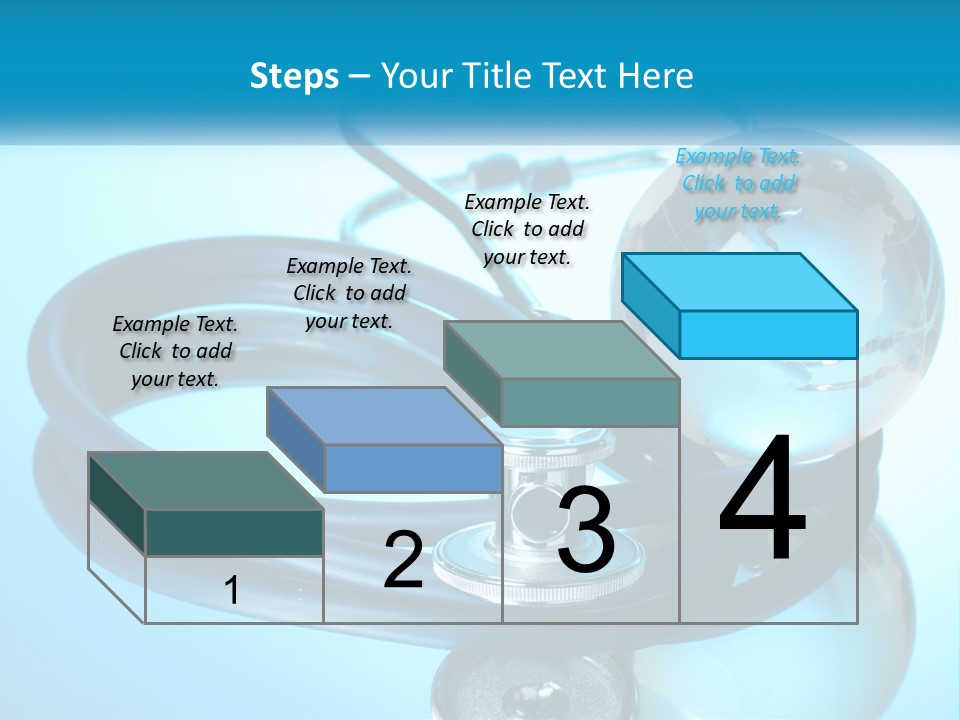 Steps – Your Title Text Here

Example Text. Click to add your text.

Example Text. Click to add your text.

Example Text. Click to add your text.

Example Text. Click to add your text.

1

2

3

4